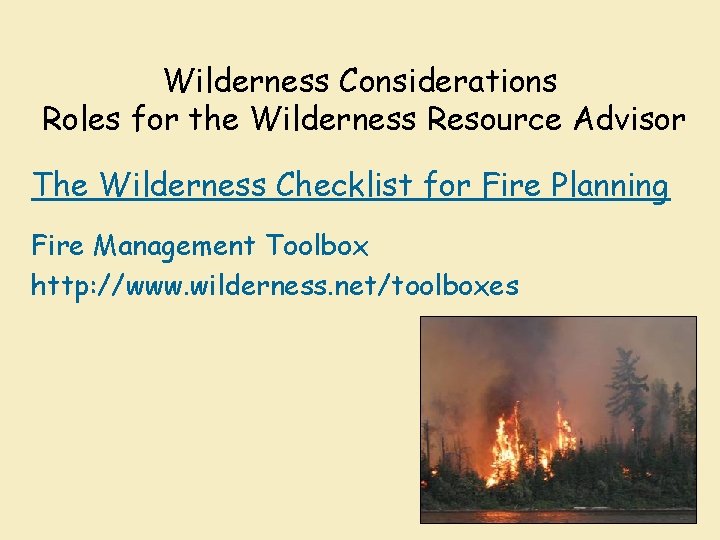 Wilderness Considerations
Roles for the Wilderness Resource Advisor

The Wilderness Checklist for Fire Planning

Fire Management Toolbox
http://www.wilderness.net/toolboxes